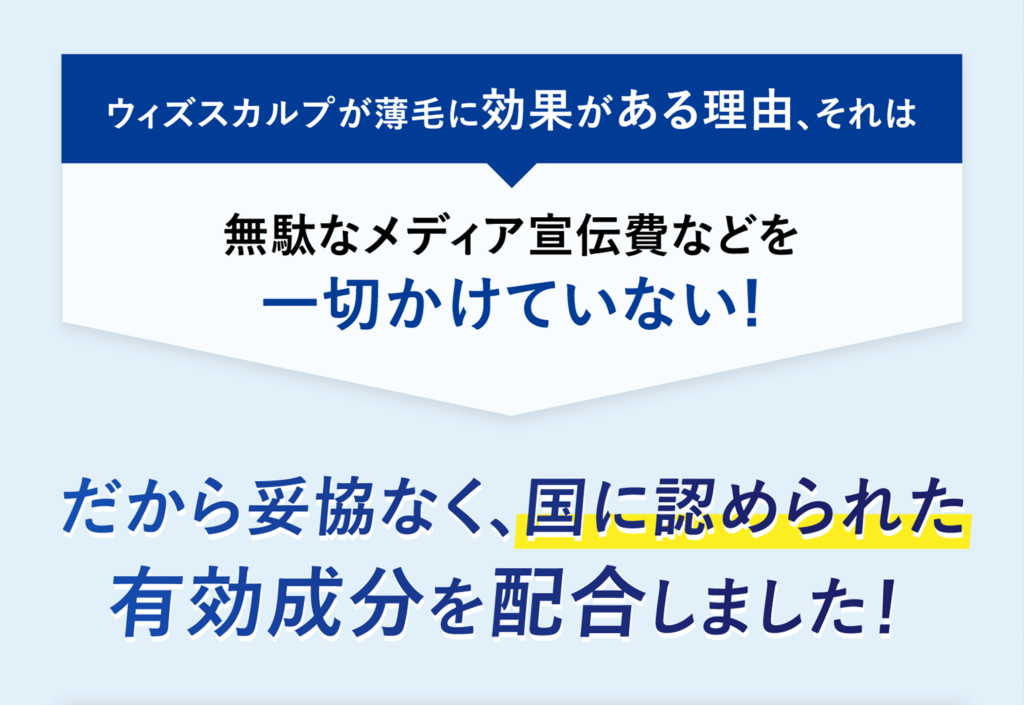 ウィズスカルプが薄毛に効果がある理由、それは

無駄なメディア宣伝費などを
一切かけていない!

だから妥協なく、国に認められた
有効成分を配合しました!